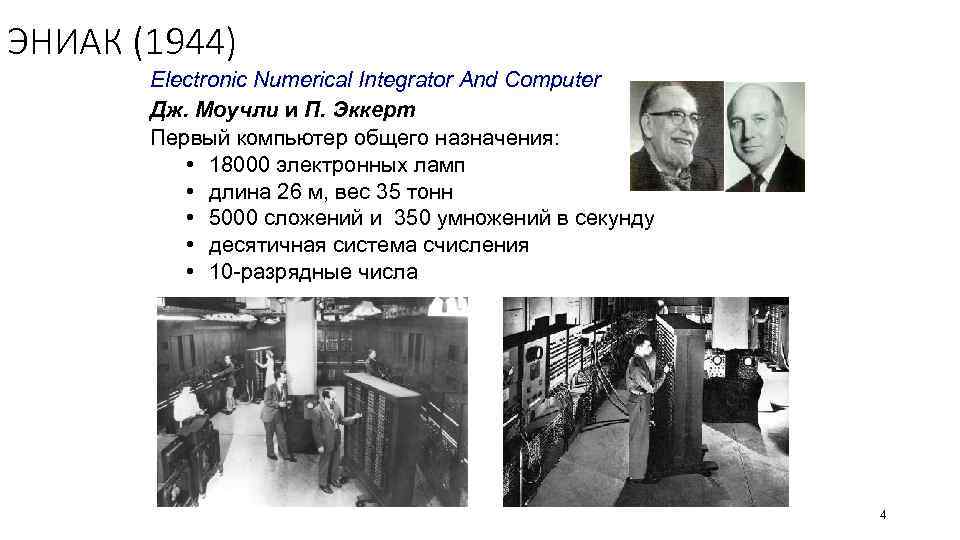 ЭНИАК (1944)

Electronic Numerical Integrator And Computer

Дж. Моучли и П. Эккерт

Первый компьютер общего назначения:

• 18000 электронных ламп
• длина 26 м, вес 35 тонн
• 5000 сложений и 350 умножений в секунду
• десятичная система счисления
• 10-разрядные числа

4